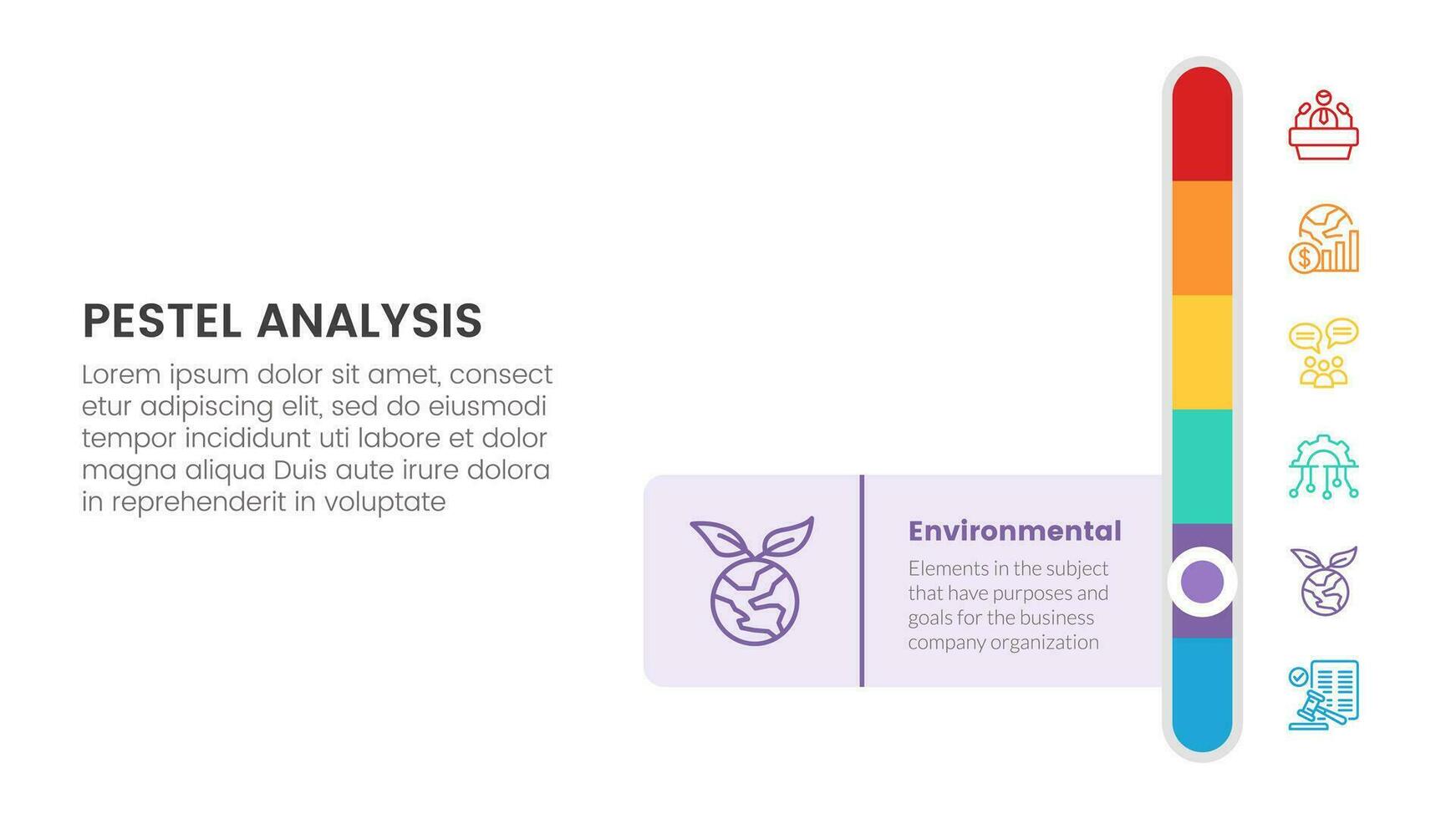 PESTEL ANALYSIS

Lorem ipsum dolor sit amet, consect etur adipiscing elit, sed do eiusmodi tempor incididunt uti labore et dolor magna aliqua Duis aute irure dolora in reprehenderit in voluptate

Environmental

Elements in the subject that have purposes and goals for the business company organization